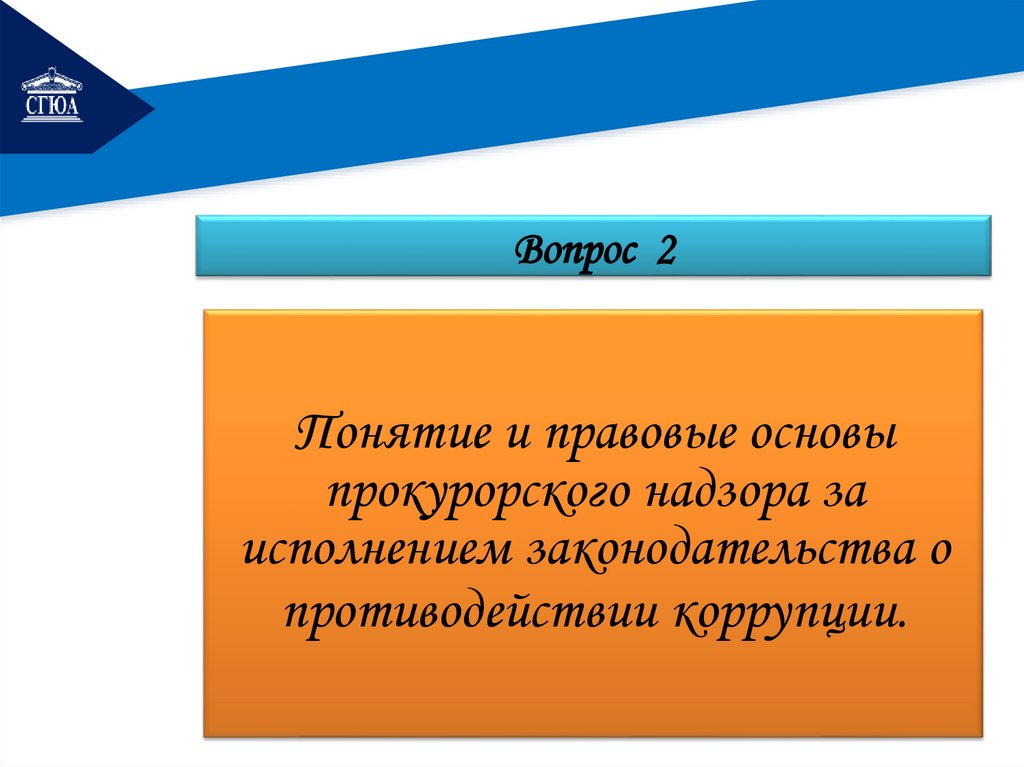 СГЮА

Вопрос 2

Понятие и правовые основы прокурорского надзора за исполнением законодательства о противодействии коррупции.